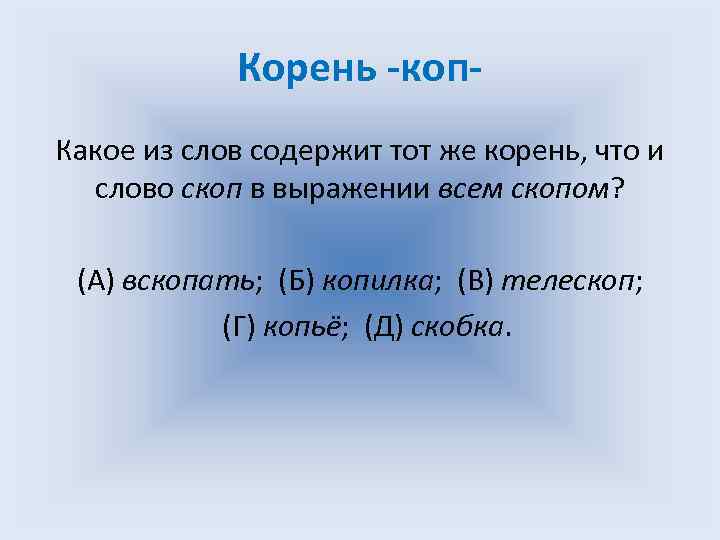 Корень -коп-

Какое из слов содержит тот же корень, что и слово скоп в выражении всем скопом?

(А) вскопать; (Б) копилка; (В) телескоп;
(Г) копьё; (Д) скобка.